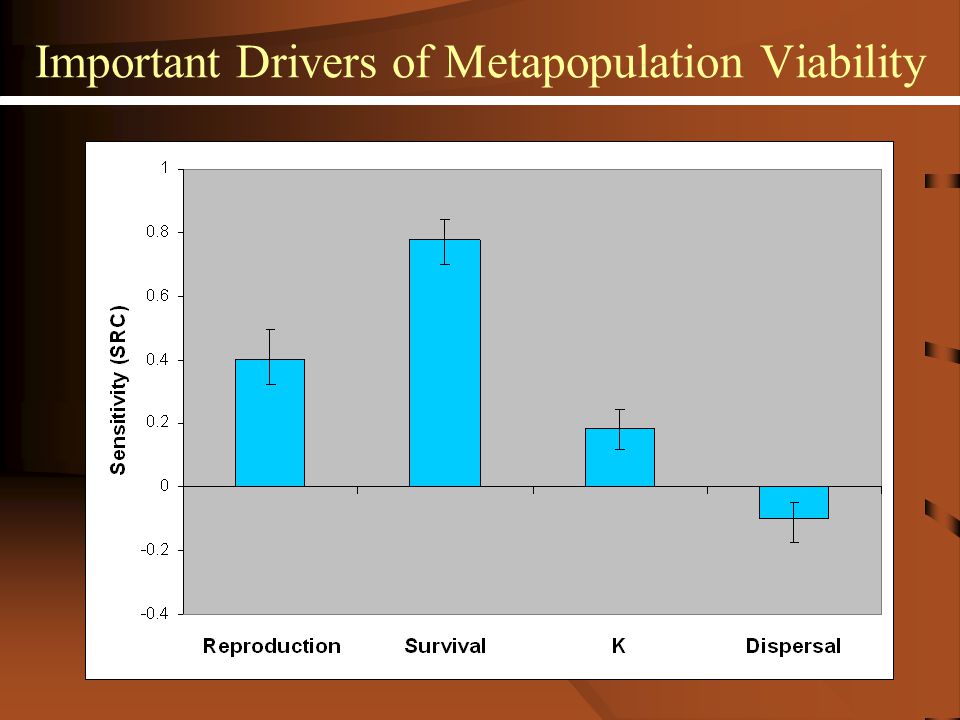 Important Drivers of Metapopulation Viability

Sensitivity (SRC)

1
0.8
0.6
0.4
0.2
0
-0.2
-0.4

Reproduction
Survival
K
Dispersal